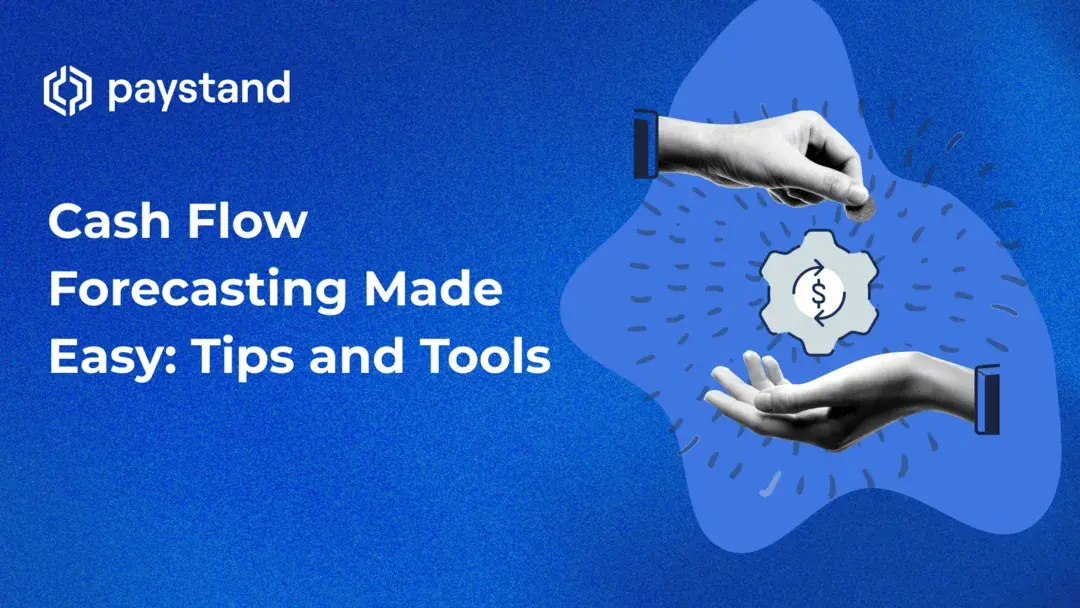 paystand

Cash Flow Forecasting Made Easy: Tips and Tools

$